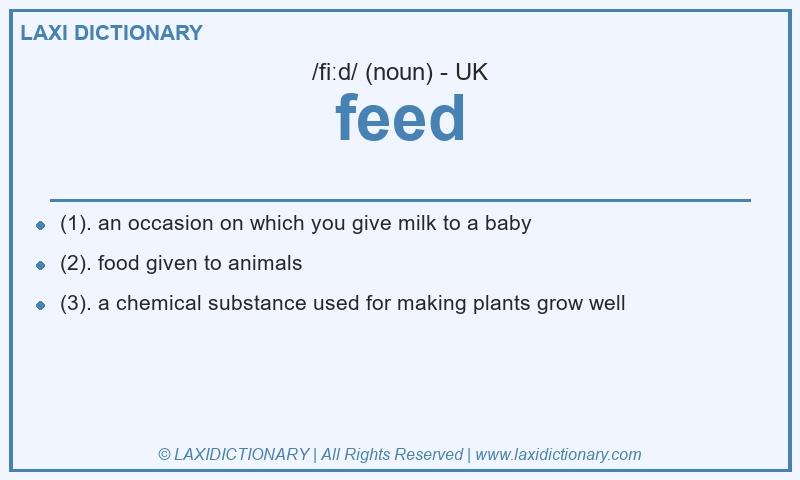 LAXI DICTIONARY

/fiːd/ (noun) - UK

feed

- (1). an occasion on which you give milk to a baby
- (2). food given to animals
- (3). a chemical substance used for making plants grow well

© LAXIDICTIONARY | All Rights Reserved | www.laxidictionary.com